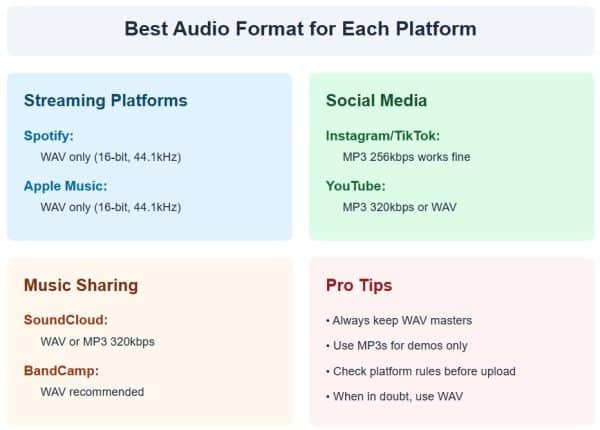 Best Audio Format for Each Platform

Streaming Platforms

Spotify:

WAV only (16-bit, 44.1kHz)

Apple Music:

WAV only (16-bit, 44.1kHz)

Social Media

Instagram/TikTok:

MP3 256kbps works fine

YouTube:

MP3 320kbps or WAV

Music Sharing

SoundCloud:

WAV or MP3 320kbps

BandCamp:

WAV recommended

Pro Tips

• Always keep WAV masters

• Use MP3s for demos only

• Check platform rules before upload

• When in doubt, use WAV